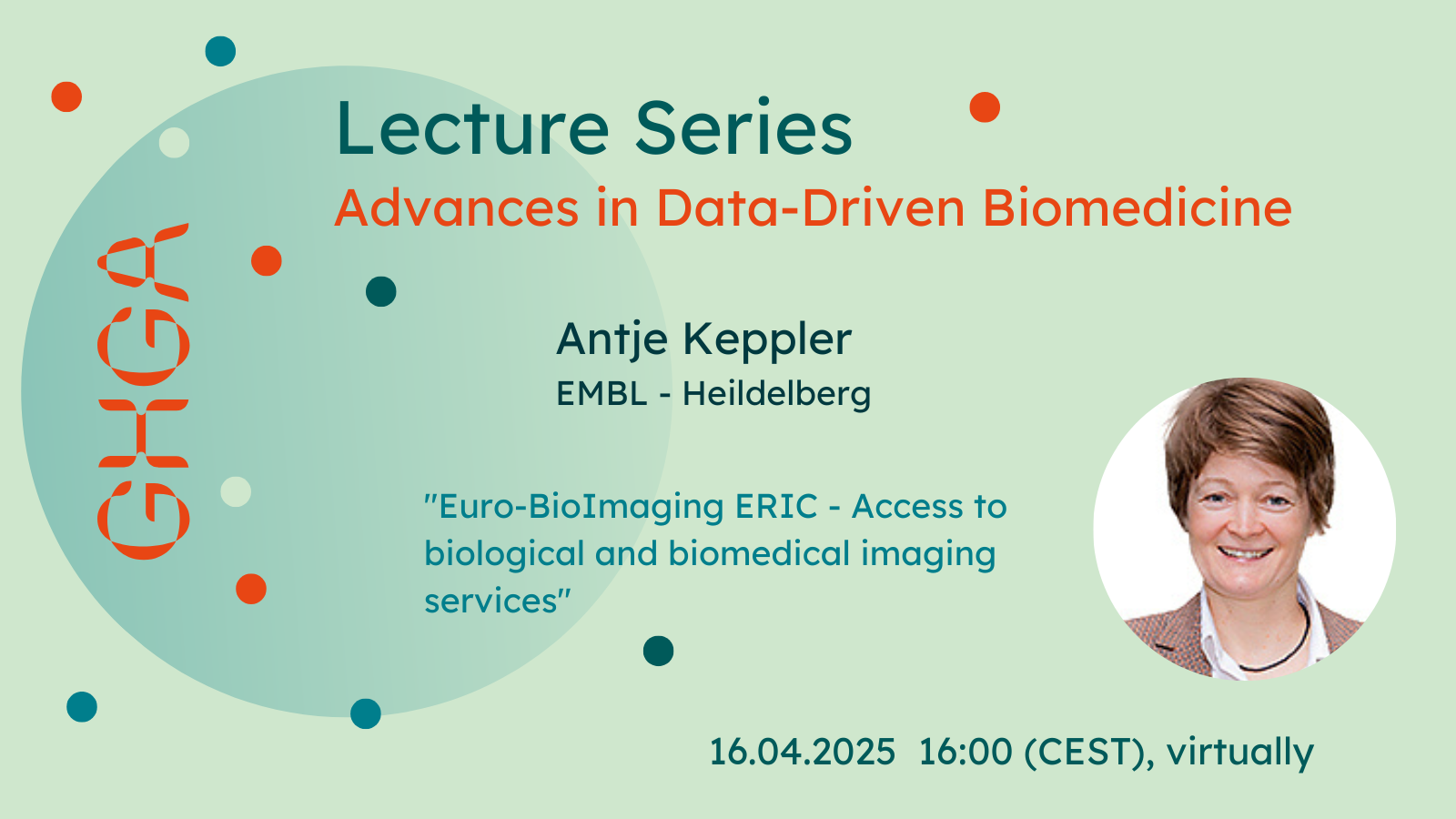 GHGA

Lecture Series
Advances in Data-Driven Biomedicine

Antje Keppler
EMBL - Heildelberg

"Euro-BioImaging ERIC - Access to biological and biomedical imaging services"

16.04.2025 16:00 (CEST), virtually